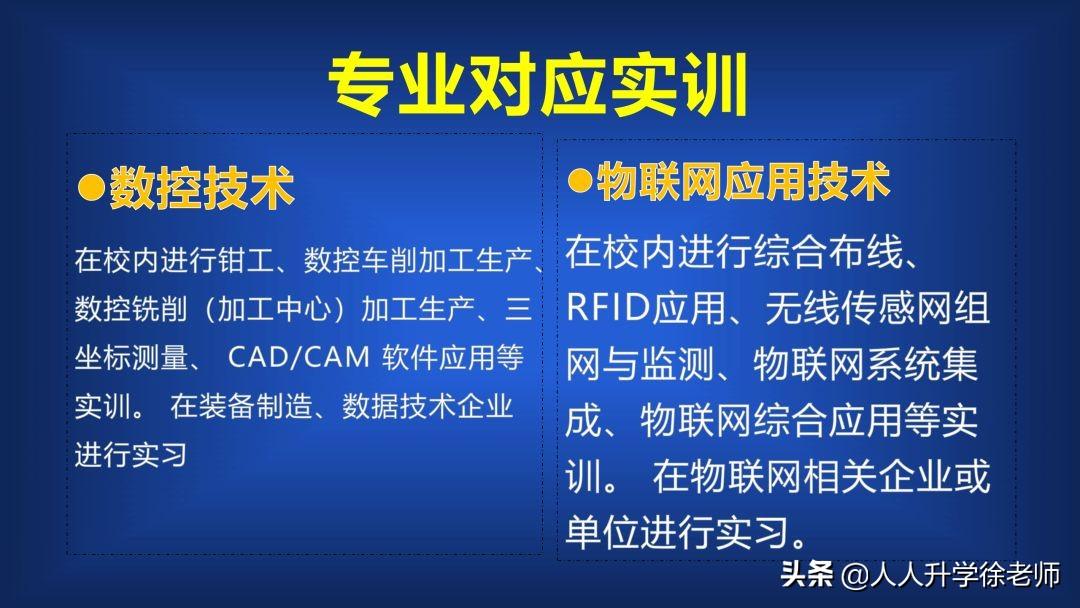 专业对应实训

●数控技术

在校内进行钳工、数控车削加工生产、数控铣削（加工中心）加工生产、三坐标测量、 CAD/CAM 软件应用等实训。 在装备制造、数据技术企业进行实习

●物联网应用技术

在校内进行综合布线、RFID应用、无线传感网组网与监测、物联网系统集成、物联网综合应用等实训。 在物联网相关企业或单位进行实习。

头条 @人人升学徐老师